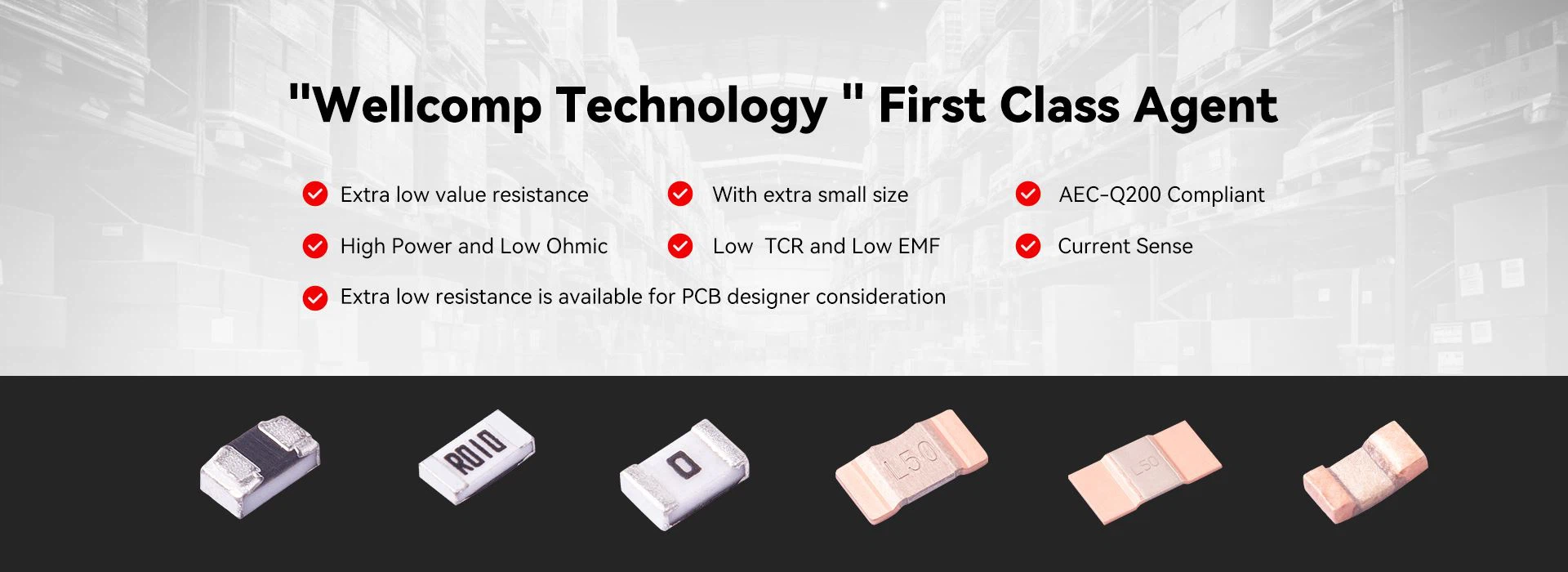 "Wellcomp Technology " First Class Agent

Extra low value resistance

With extra small size

AEC-Q200 Compliant

High Power and Low Ohmic

Low TCR and Low EMF

Current Sense

Extra low resistance is available for PCB designer consideration

R010

0

L50

L50